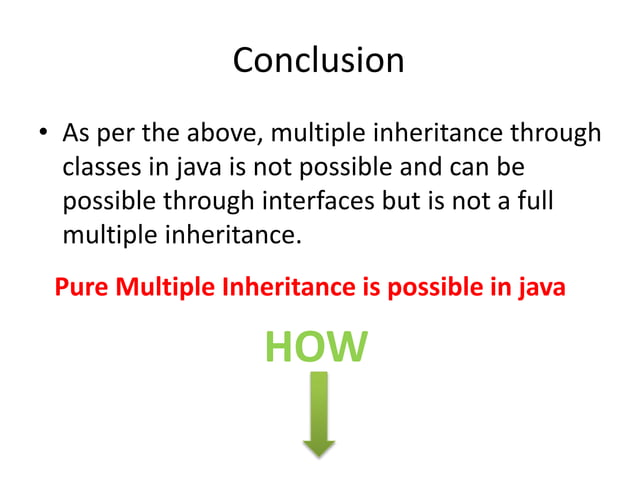 Conclusion

• As per the above, multiple inheritance through classes in java is not possible and can be possible through interfaces but is not a full multiple inheritance.

Pure Multiple Inheritance is possible in java

HOW